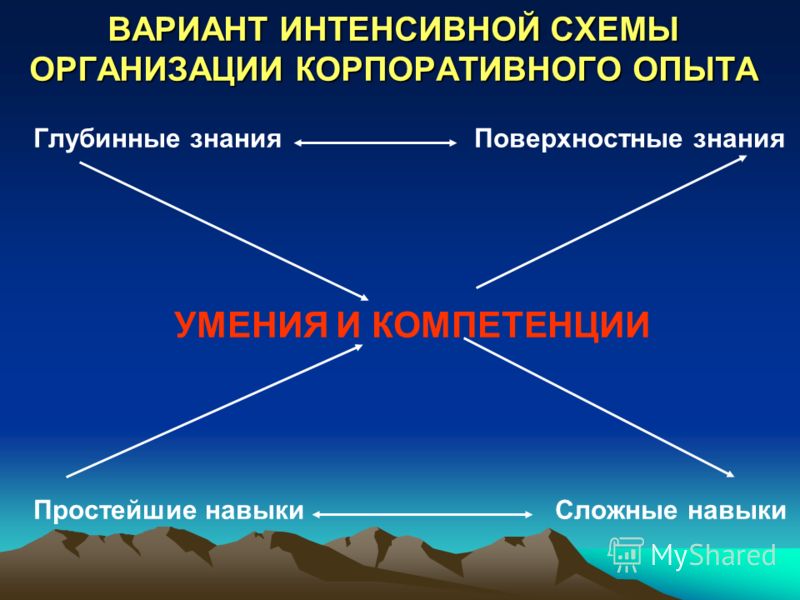 ВАРИАНТ ИНТЕНСИВНОЙ СХЕМЫ ОРГАНИЗАЦИИ КОРПОРАТИВНОГО ОПЫТА

Глубинные знания

Поверхностные знания

УМЕНИЯ И КОМПЕТЕНЦИИ

Простейшие навыки

Сложные навыки

MyShared